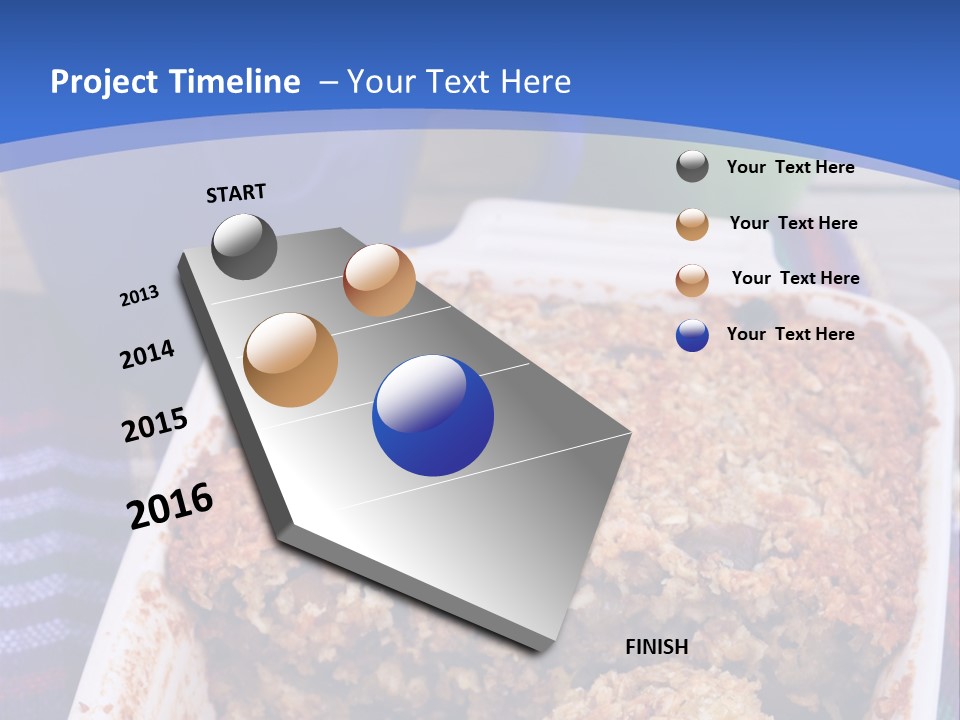 Project Timeline – Your Text Here

START

2013

2014

2015

2016

FINISH

Your Text Here

Your Text Here

Your Text Here

Your Text Here